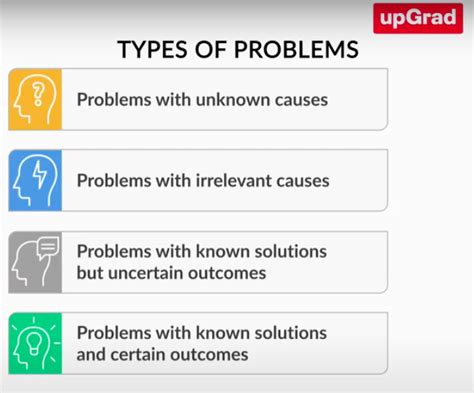 upGrad

TYPES OF PROBLEMS

Problems with unknown causes

Problems with irrelevant causes

Problems with known solutions but uncertain outcomes

Problems with known solutions and certain outcomes